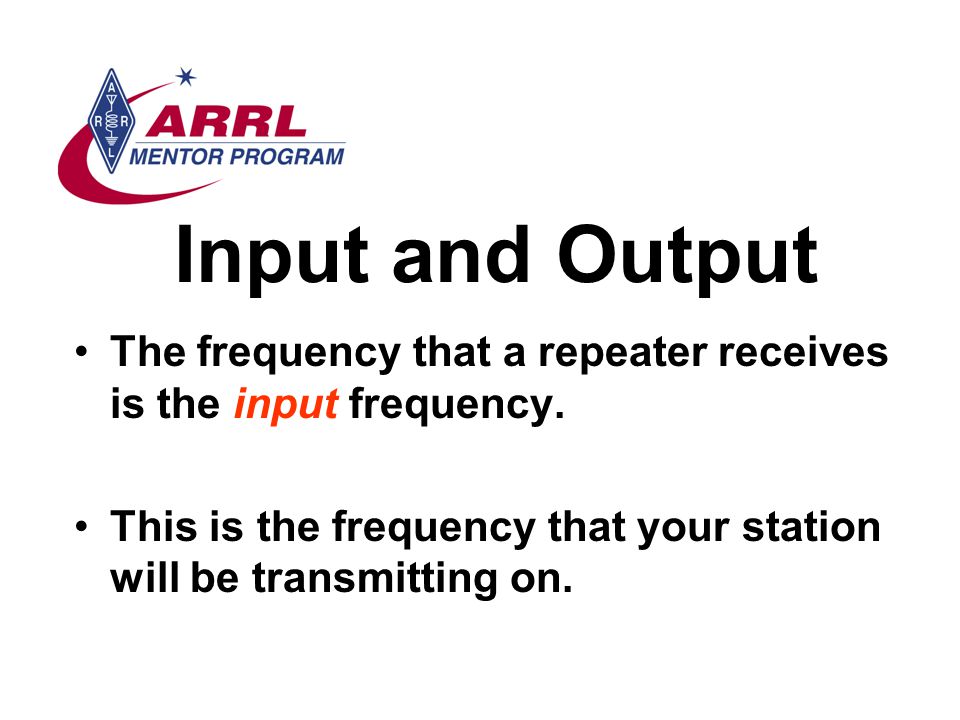 A R R L
ARRL
MENTOR PROGRAM

Input and Output

• The frequency that a repeater receives is the input frequency.

• This is the frequency that your station will be transmitting on.